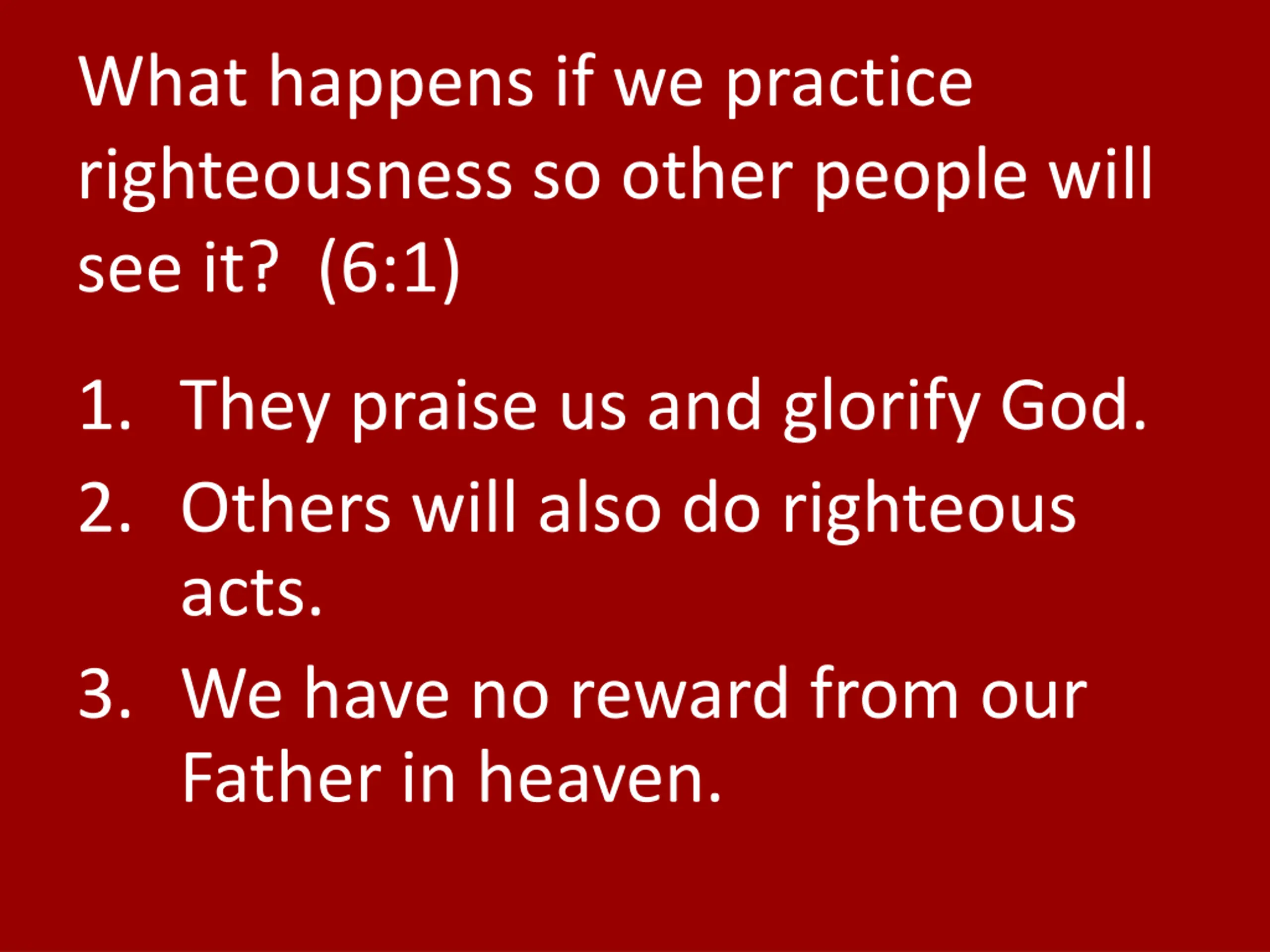 What happens if we practice righteousness so other people will see it?  (6:1)

1. They praise us and glorify God.
2. Others will also do righteous acts.
3. We have no reward from our Father in heaven.